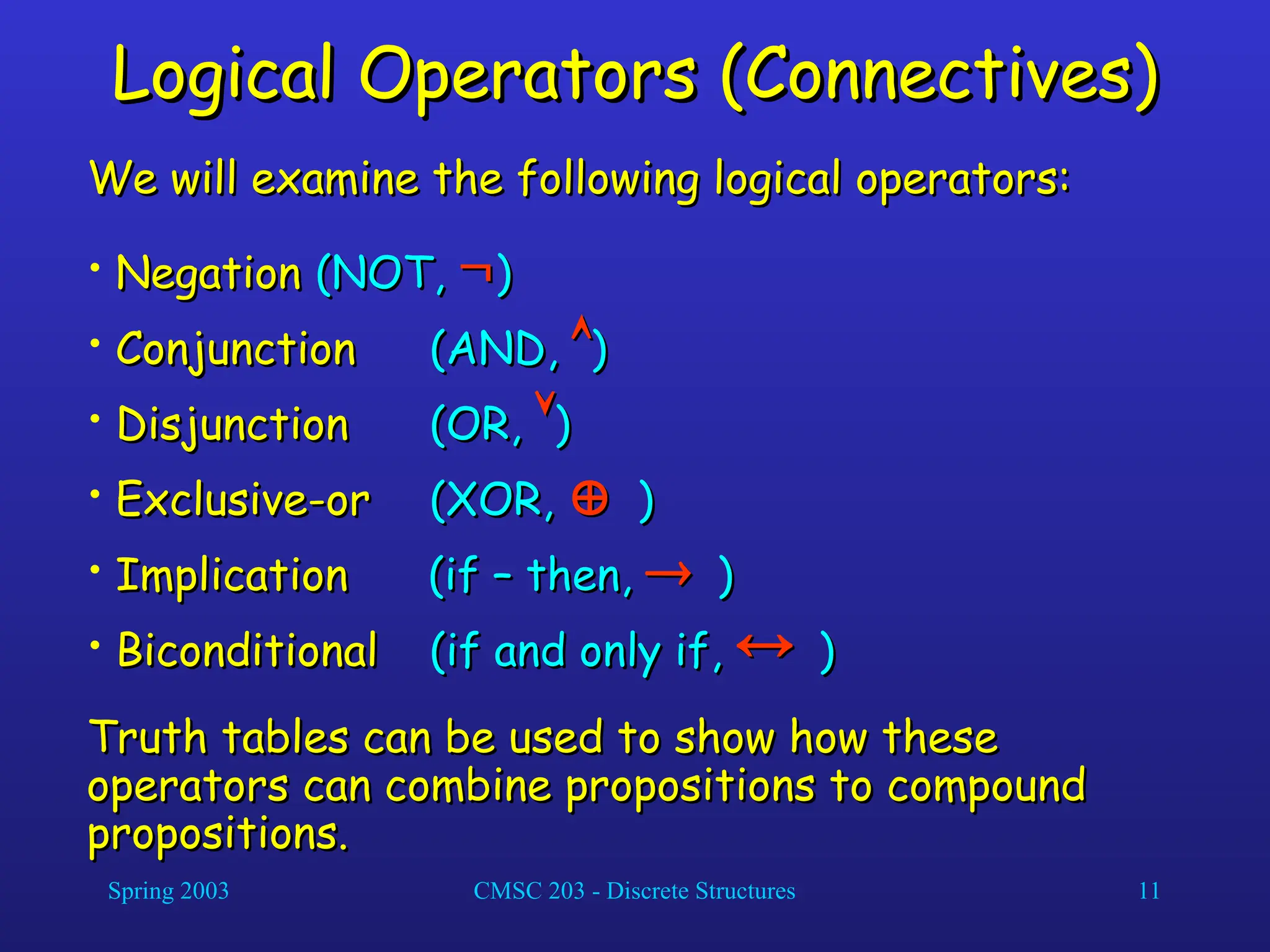 Logical Operators (Connectives)

We will examine the following logical operators:

• Negation (NOT, $\neg$)
• Conjunction (AND, $\wedge$)
• Disjunction (OR, $\vee$)
• Exclusive-or (XOR, $\oplus$ )
• Implication (if – then, $\rightarrow$ )
• Biconditional (if and only if, $\leftrightarrow$ )

Truth tables can be used to show how these operators can combine propositions to compound propositions.

Spring 2003
CMSC 203 - Discrete Structures
11